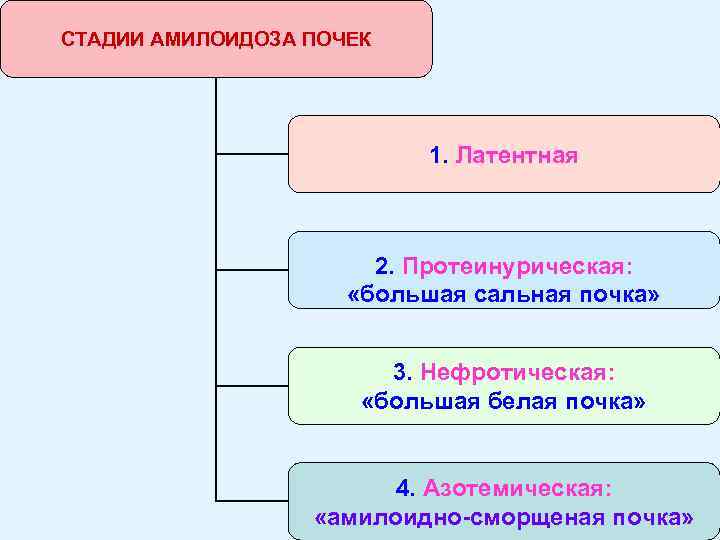 СТАДИИ АМИЛОИДОЗА ПОЧЕК

1. Латентная

2. Протеинурическая:
«большая сальная почка»

3. Нефротическая:
«большая белая почка»

4. Азотемическая:
«амилоидно-сморщеная почка»